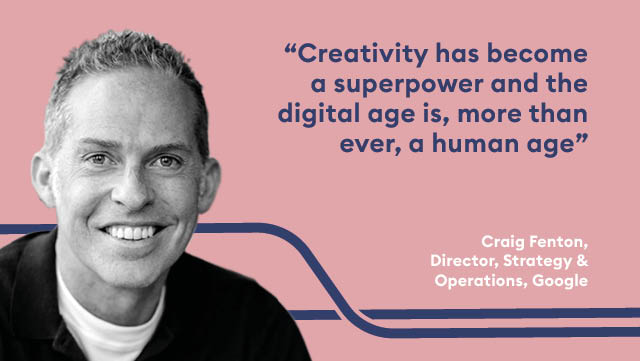 “Creativity has become a superpower and the digital age is, more than ever, a human age”

Craig Fenton, Director, Strategy & Operations, Google